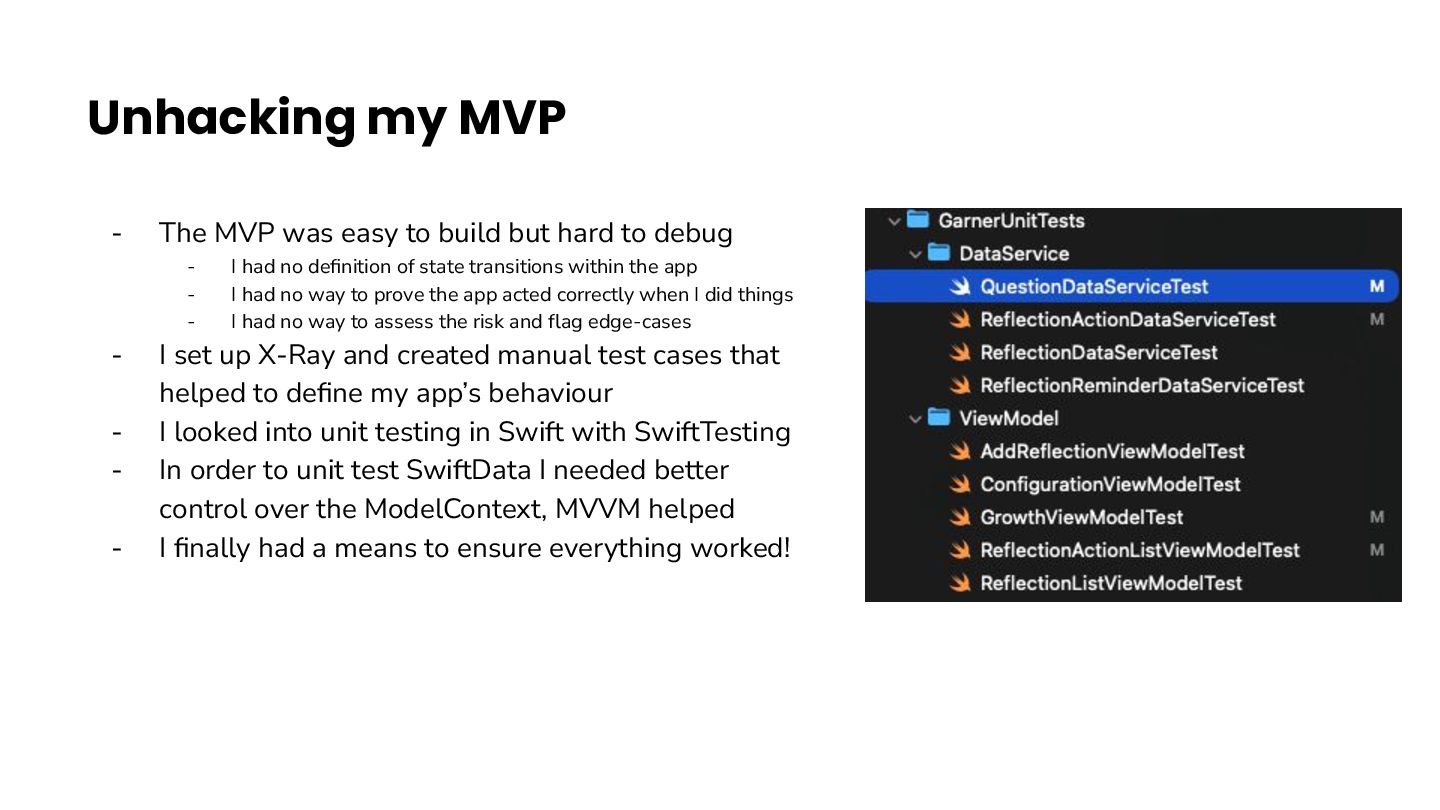 Unhacking my MVP

- The MVP was easy to build but hard to debug
  - I had no definition of state transitions within the app
  - I had no way to prove the app acted correctly when I did things
  - I had no way to assess the risk and flag edge-cases
- I set up X-Ray and created manual test cases that helped to define my app's behaviour
- I looked into unit testing in Swift with SwiftTesting
- In order to unit test SwiftData I needed better control over the ModelContext, MVVM helped
- I finally had a means to ensure everything worked!

GarnerUnitTests
DataService
QuestionDataServiceTest M
ReflectionActionDataServiceTest M
ReflectionDataServiceTest
ReflectionReminderDataServiceTest
ViewModel
AddReflectionViewModelTest
ConfigurationViewModelTest
GrowthViewModelTest M
ReflectionActionListViewModelTest M
ReflectionListViewModelTest